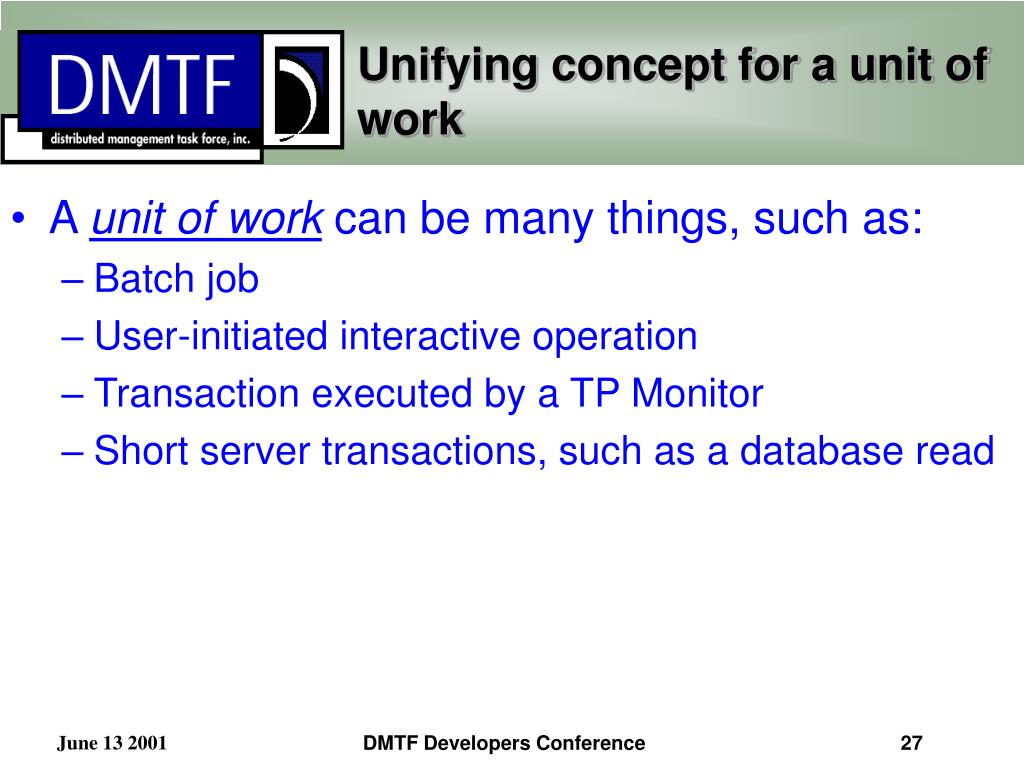 DMTF
distributed management task force, inc.

Unifying concept for a unit of work

• A unit of work can be many things, such as:
– Batch job
– User-initiated interactive operation
– Transaction executed by a TP Monitor
– Short server transactions, such as a database read

June 13 2001

DMTF Developers Conference

27